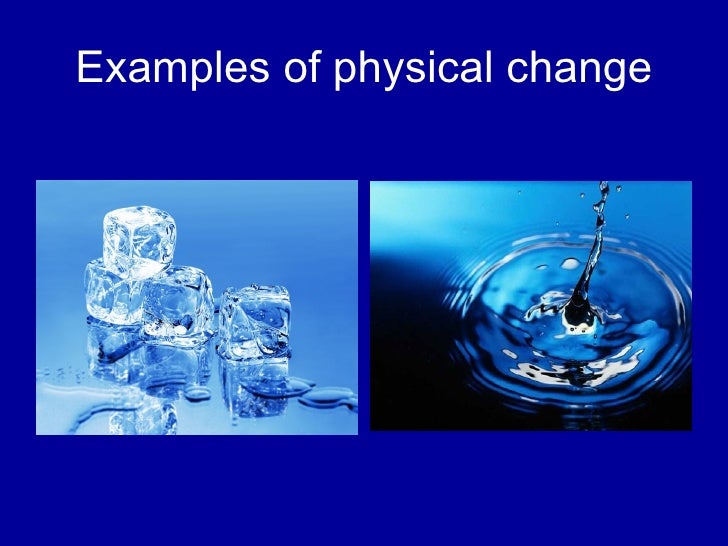 Examples of physical change